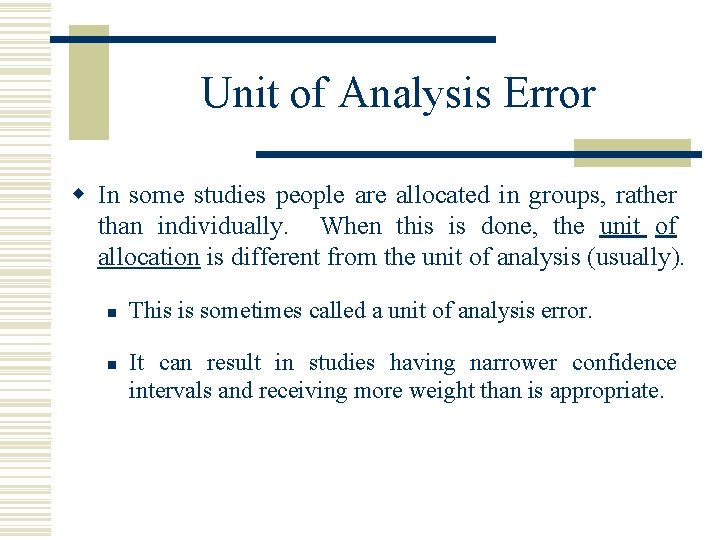 Unit of Analysis Error

In some studies people are allocated in groups, rather than individually. When this is done, the unit of allocation is different from the unit of analysis (usually).

This is sometimes called a unit of analysis error.

It can result in studies having narrower confidence intervals and receiving more weight than is appropriate.